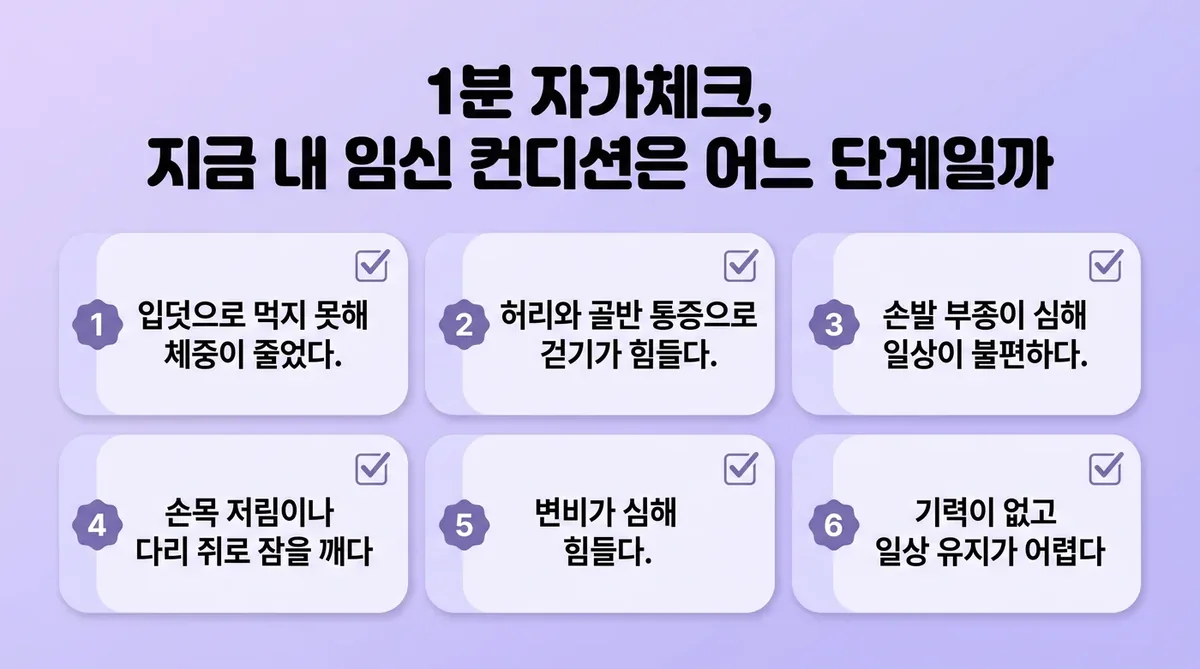 1분 자가체크,
지금 내 임신 컨디션은 어느 단계일까

1 입덧으로 먹지 못해 체중이 줄었다.

2 허리와 골반 통증으로 걷기가 힘들다.

3 손발 부종이 심해 일상이 불편하다.

4 손목 저림이나 다리 쥐로 잠을 깨다

5 변비가 심해 힘들다.

6 기력이 없고 일상 유지가 어렵다